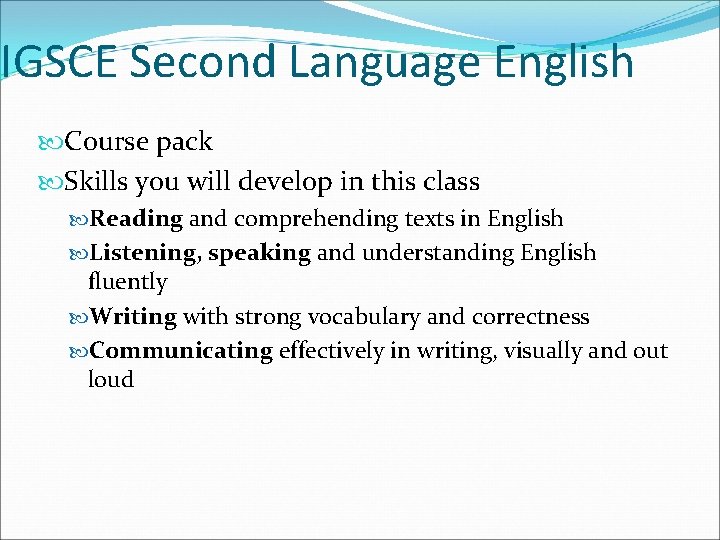 IGSCE Second Language English

Course pack

Skills you will develop in this class

Reading and comprehending texts in English

Listening, speaking and understanding English fluently

Writing with strong vocabulary and correctness

Communicating effectively in writing, visually and out loud